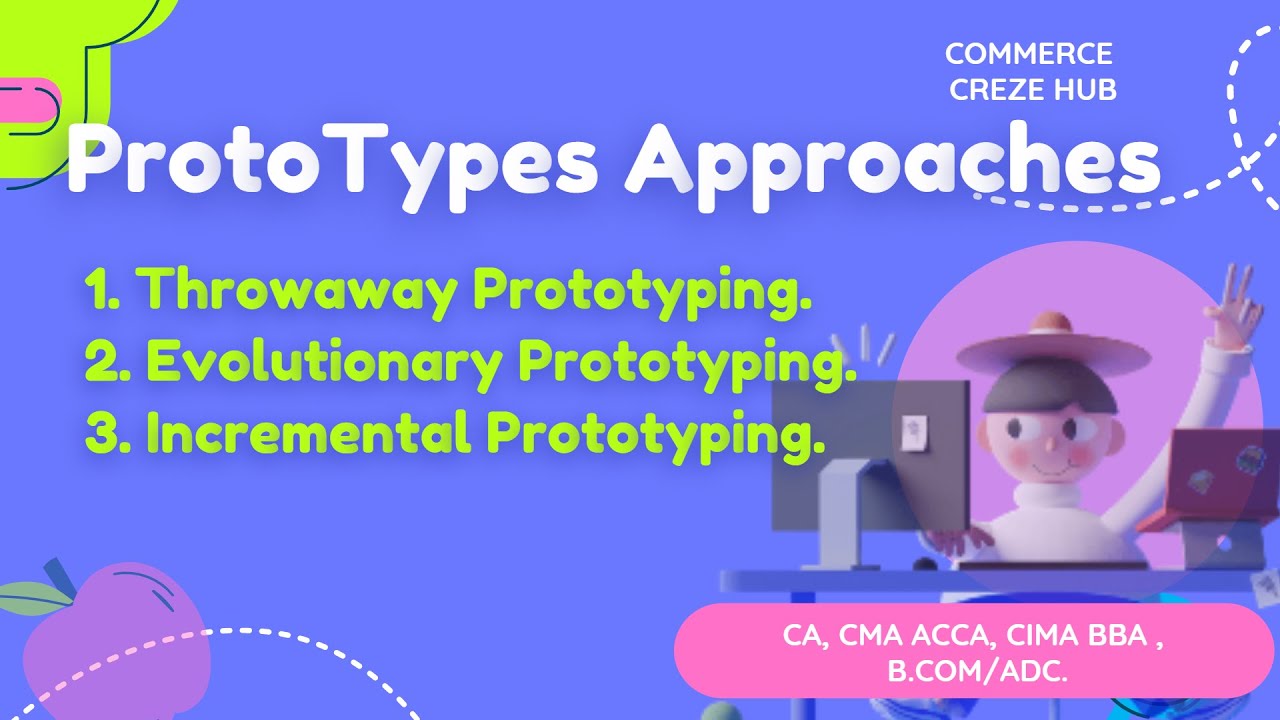 COMMERCE CREZE HUB

ProtoTypes Approaches

1. Throwaway Prototyping.
2. Evolutionary Prototyping.
3. Incremental Prototyping.

CA, CMA ACCA, CIMA BBA , B.COM/ADC.